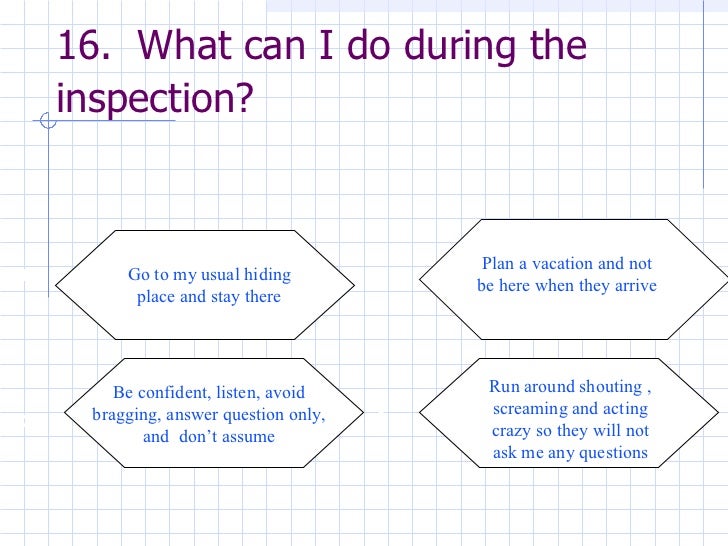 16. What can I do during the inspection?

Go to my usual hiding place and stay there

Plan a vacation and not be here when they arrive

Be confident, listen, avoid bragging, answer question only, and don't assume

Run around shouting , screaming and acting crazy so they will not ask me any questions